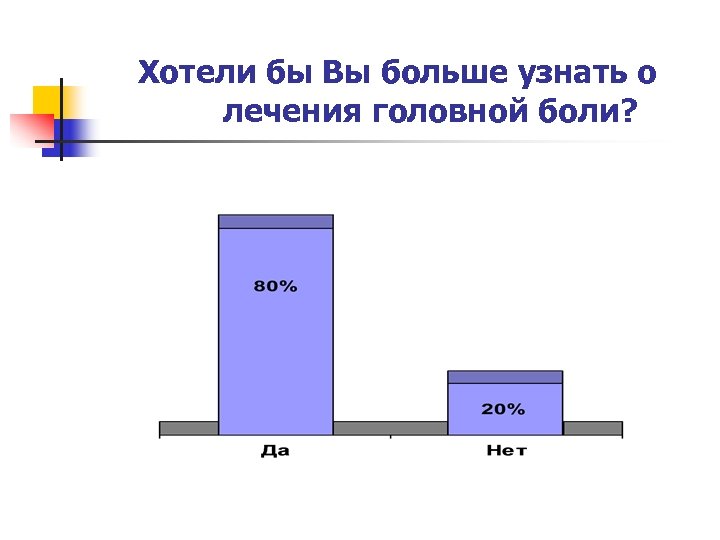 Хотели бы Вы больше узнать о лечения головной боли?

80%

20%

Да

Нет